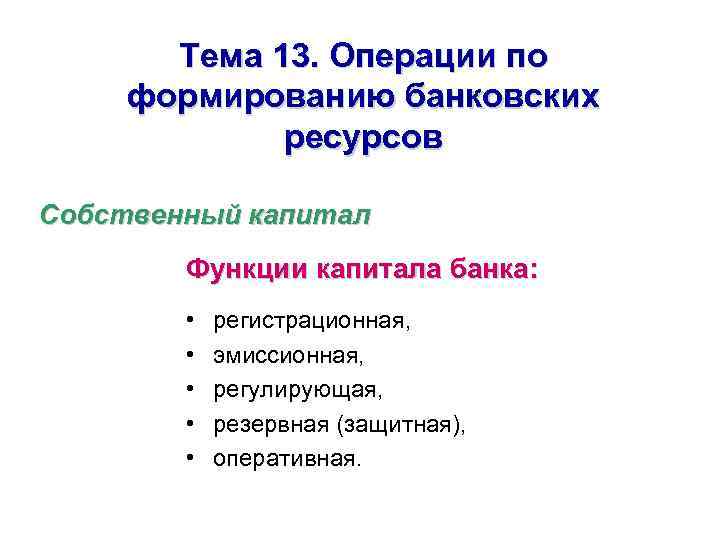 Тема 13. Операции по формированию банковских ресурсов

Собственный капитал

Функции капитала банка:

• регистрационная,
• эмиссионная,
• регулирующая,
• резервная (защитная),
• оперативная.